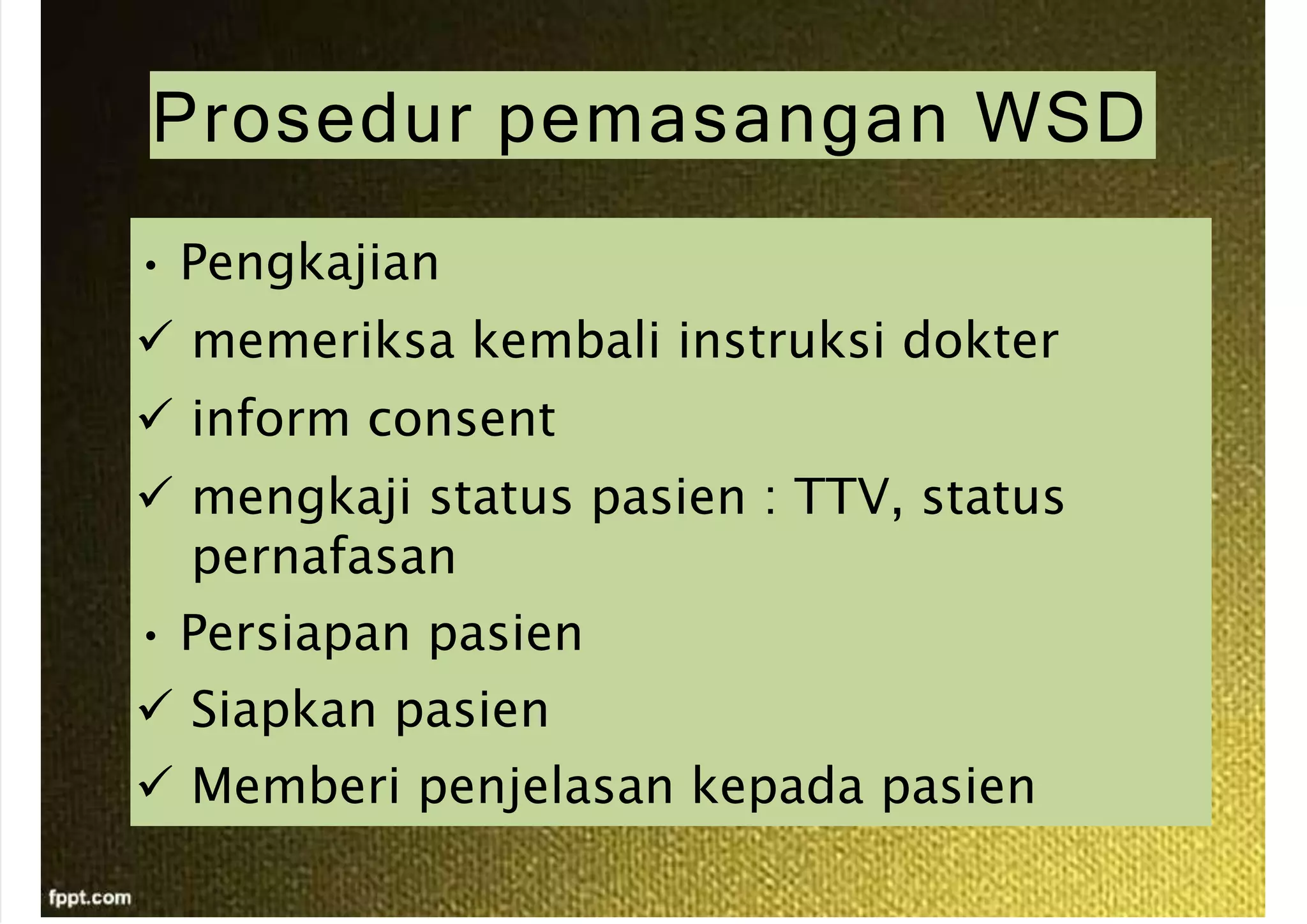 Prosedur pemasangan WSD

• Pengkajian
✓ memeriksa kembali instruksi dokter
✓ inform consent
✓ mengkaji status pasien : TTV, status pernafasan
• Persiapan pasien
✓ Siapkan pasien
✓ Memberi penjelasan kepada pasien

fppt.com